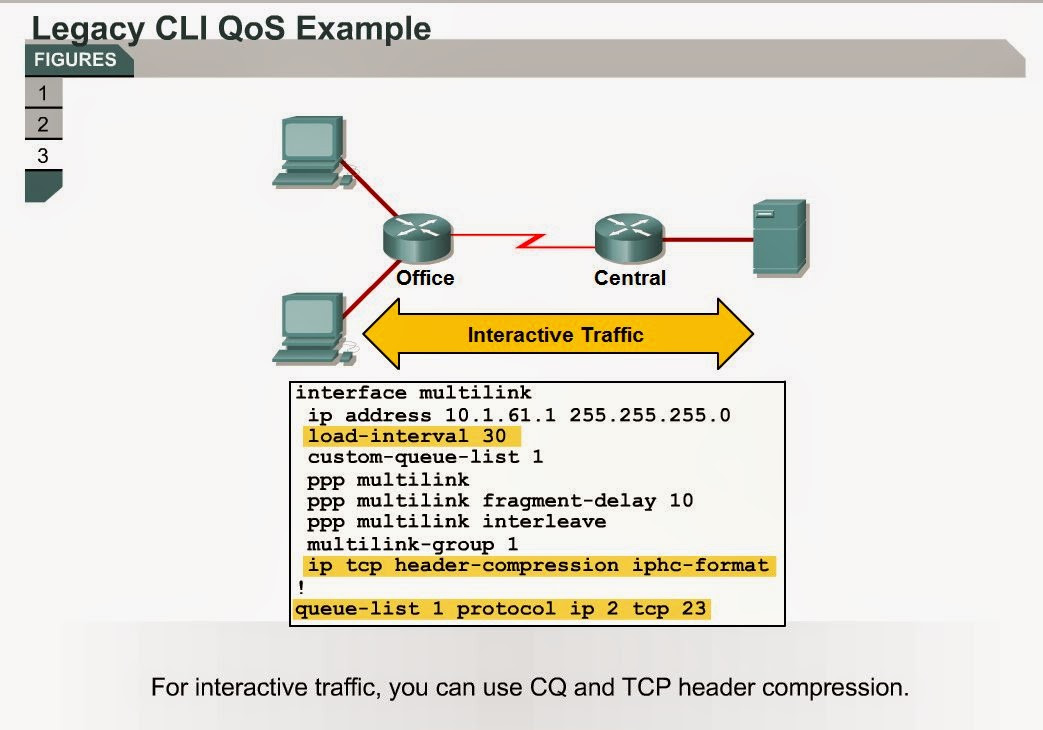 Legacy CLI QoS Example

FIGURES

1
2
3

Office

Central

Interactive Traffic

interface multilink
ip address 10.1.61.1 255.255.255.0
load-interval 30
custom-queue-list 1
ppp multilink
ppp multilink fragment-delay 10
ppp multilink interleave
multilink-group 1
ip tcp header-compression iphc-format
!
queue-list 1 protocol ip 2 tcp 23

For interactive traffic, you can use CQ and TCP header compression.